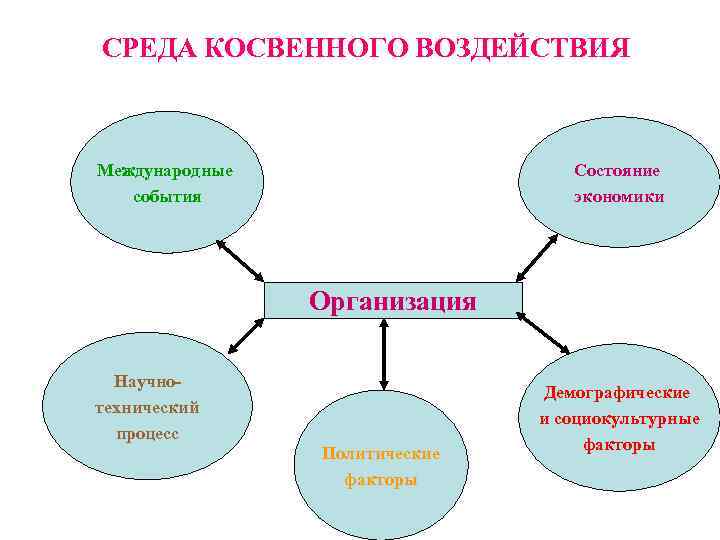 СРЕДА КОСВЕННОГО ВОЗДЕЙСТВИЯ

Международные события

Состояние экономики

Организация

Научно-технический процесс

Политические факторы

Демографические и социокультурные факторы